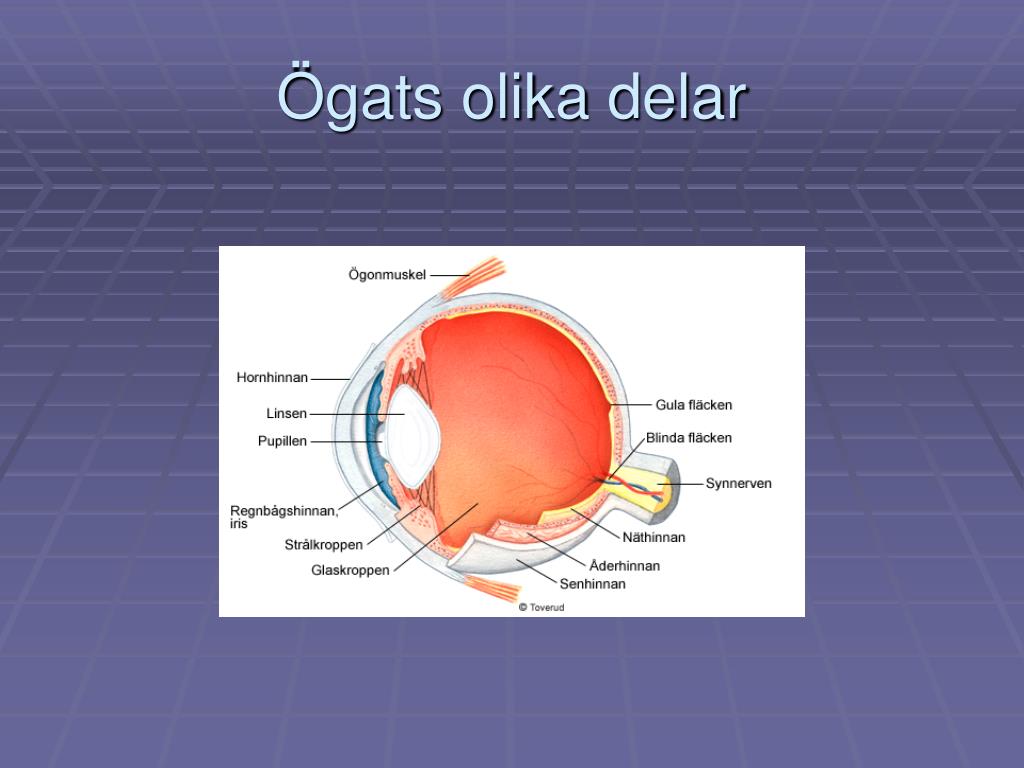 Ögats olika delar

Ögonmuskel
Hornhinnan
Linsen
Pupillen
Regnbågshinnan, iris
Strålkroppen
Glaskroppen
Gula fläcken
Blinda fläcken
Synnerven
Näthinnan
Åderhinnan
Senhinnan
© Toverud